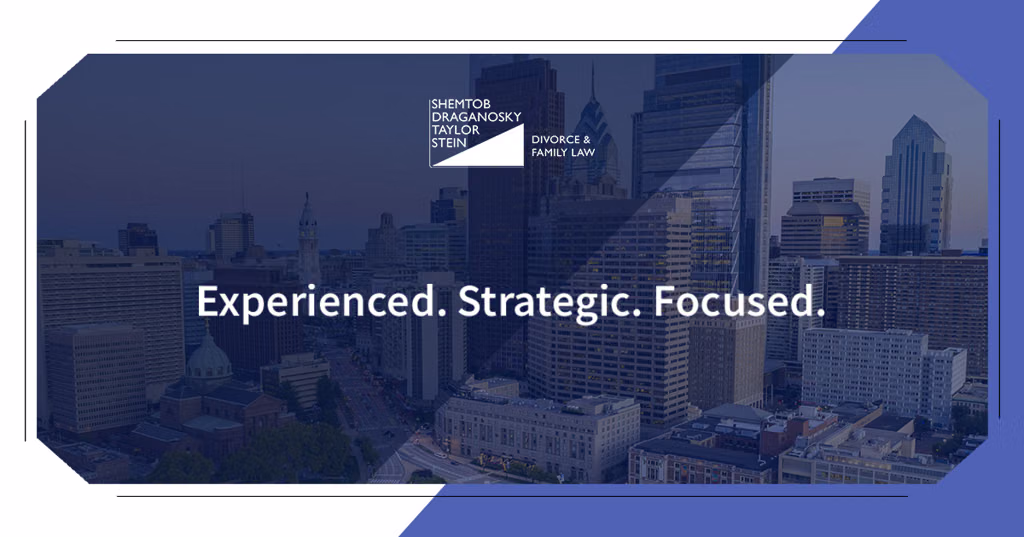 SHEMTOB
DRAGANOSKY
TAYLOR
STEIN

DIVORCE &
FAMILY LAW

Experienced. Strategic. Focused.